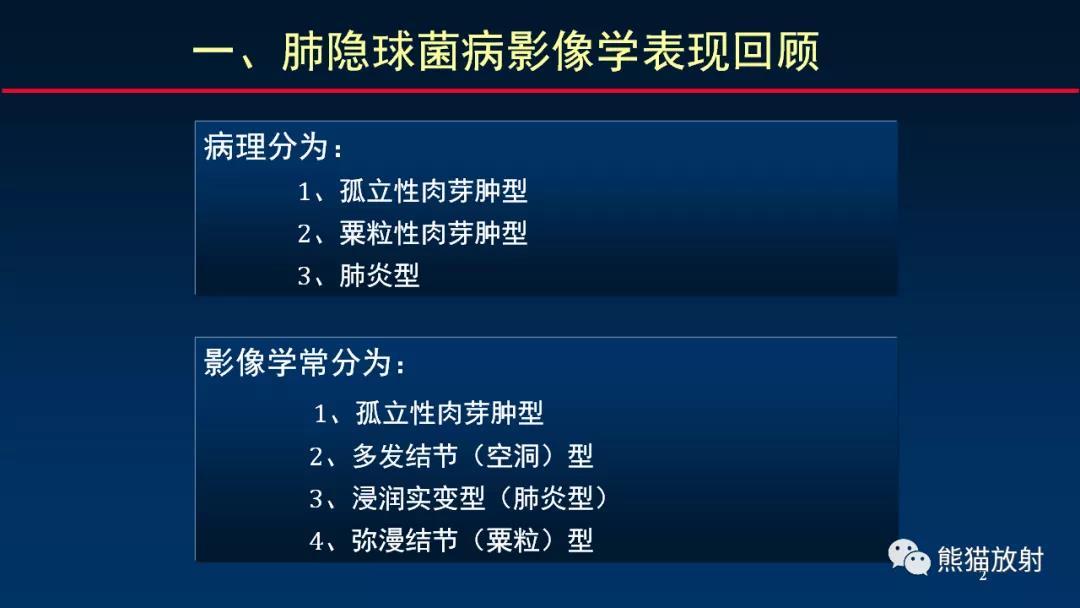 一、肺隐球菌病影像学表现回顾

病理分为：

1、孤立性肉芽肿型

2、粟粒性肉芽肿型

3、肺炎型

影像学常分为：

1、孤立性肉芽肿型

2、多发结节（空洞）型

3、浸润实变型（肺炎型）

4、弥漫结节（粟粒）型

熊猫放射

2